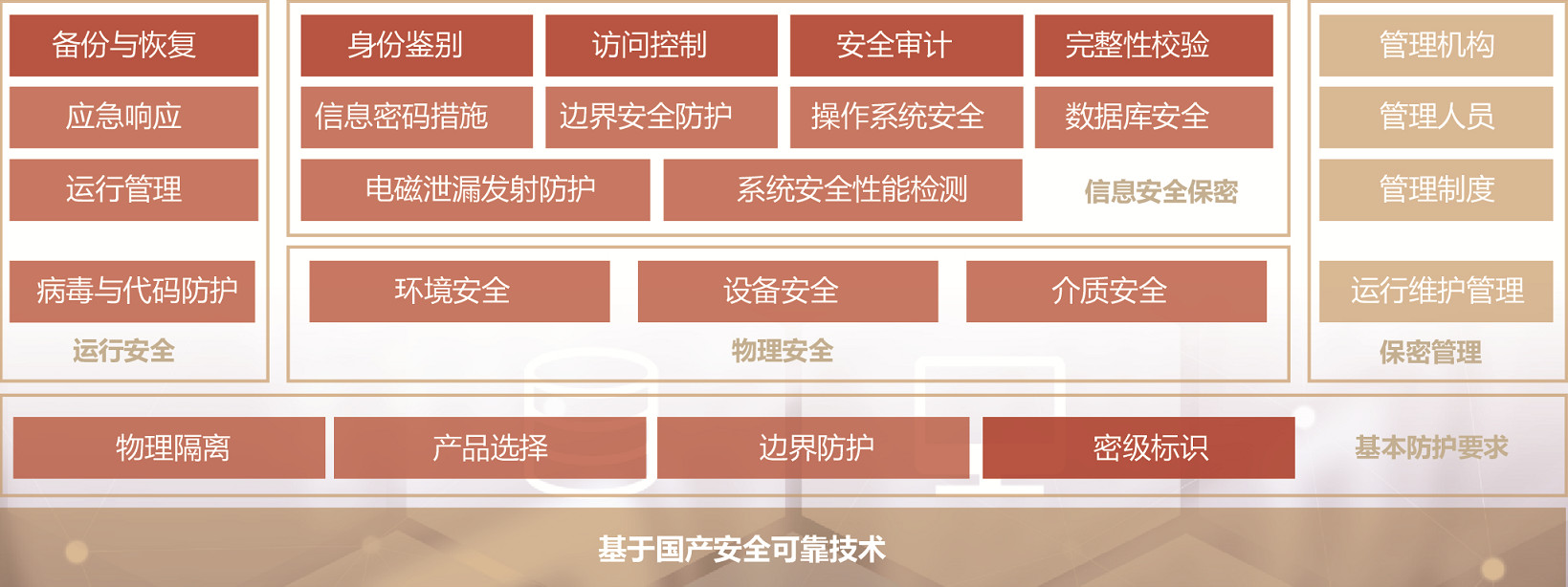 备份与恢复
应急响应
运行管理
病毒与代码防护
运行安全

身份鉴别
访问控制
安全审计
完整性校验
信息密码措施
边界安全防护
操作系统安全
数据库安全
电磁泄漏发射防护
系统安全性能检测
信息安全保密

环境安全
设备安全
介质安全
物理安全

管理机构
管理人员
管理制度
运行维护管理
保密管理

物理隔离
产品选择
边界防护
密级标识
基本防护要求

基于国产安全可靠技术